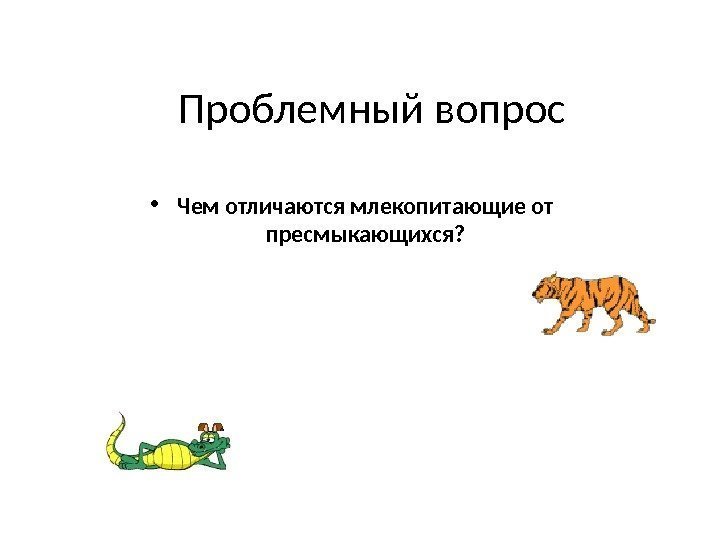 Проблемный вопрос

• Чем отличаются млекопитающие от пресмыкающихся?